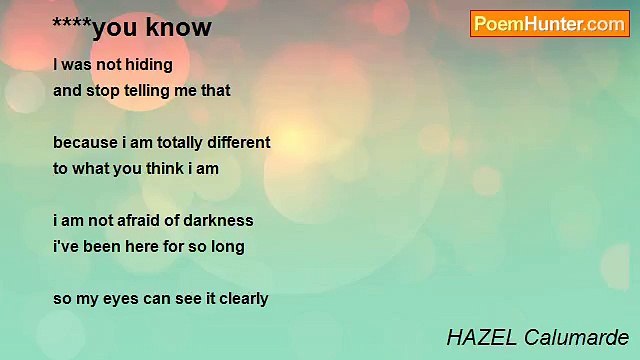 ****you know

PoemHunter.com

I was not hiding
and stop telling me that

because i am totally different
to what you think i am

i am not afraid of darkness
i've been here for so long

so my eyes can see it clearly

HAZEL Calumarde